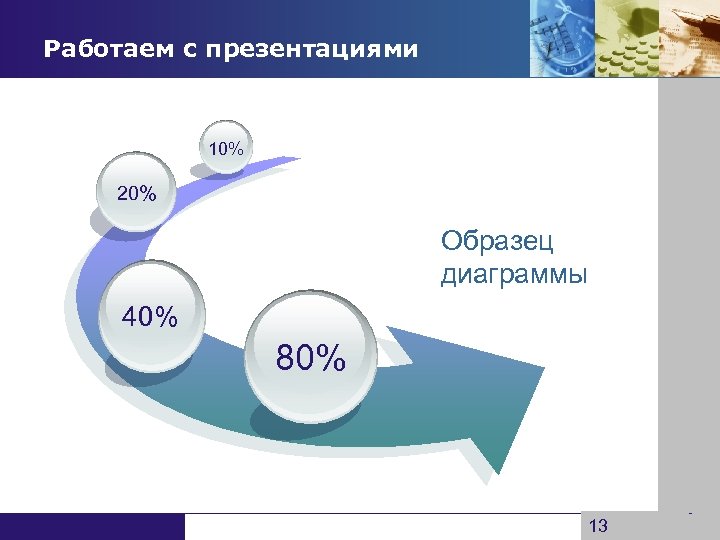 Работаем с презентациями

10%

20%

40%

80%

Образец диаграммы

13